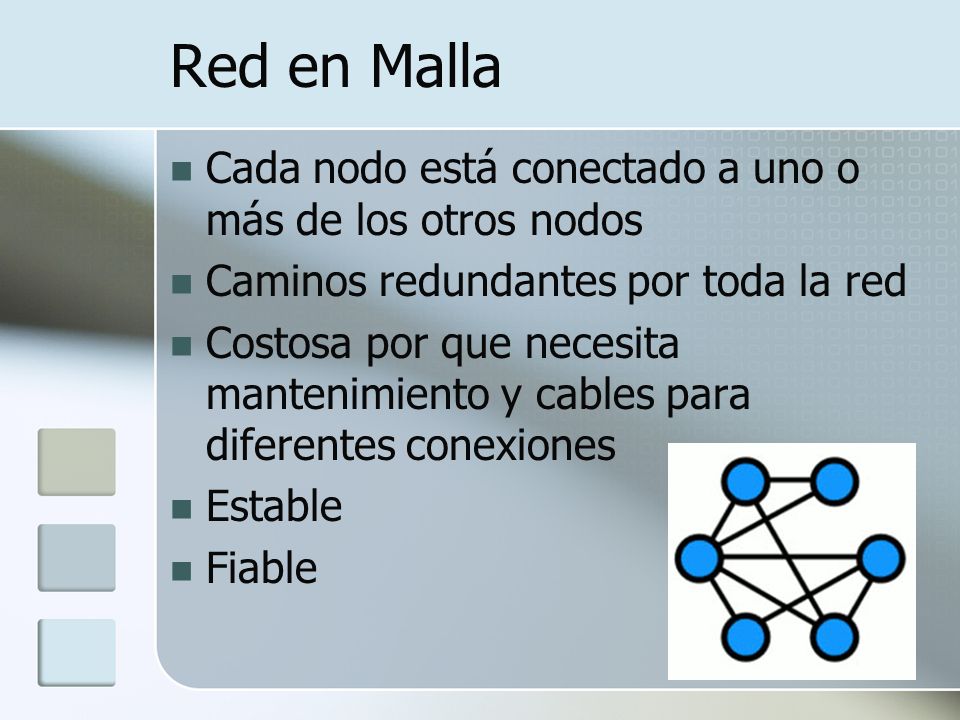 Red en Malla

- Cada nodo está conectado a uno o más de los otros nodos
- Caminos redundantes por toda la red
- Costosa por que necesita mantenimiento y cables para diferentes conexiones
- Estable
- Fiable